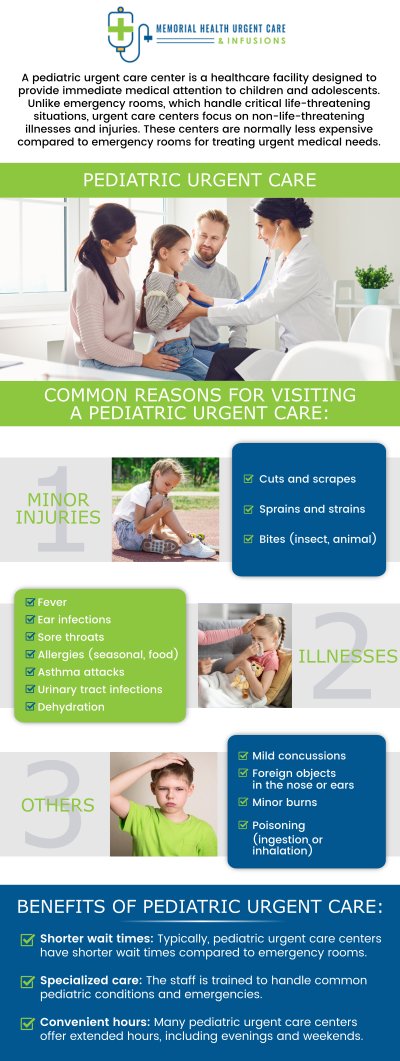 MEMORIAL HEALTH URGENT CARE & INFUSIONS

A pediatric urgent care center is a healthcare facility designed to provide immediate medical attention to children and adolescents. Unlike emergency rooms, which handle critical life-threatening situations, urgent care centers focus on non-life-threatening illnesses and injuries. These centers are normally less expensive compared to emergency rooms for treating urgent medical needs.

PEDIATRIC URGENT CARE

COMMON REASONS FOR VISITING A PEDIATRIC URGENT CARE:

1

MINOR INJURIES

Cuts and scrapes

Sprains and strains

Bites (insect, animal)

Fever

Ear infections

Sore throats

Allergies (seasonal, food)

Asthma attacks

Urinary tract infections

Dehydration

2

ILLNESSES

3

OTHERS

Mild concussions

Foreign objects in the nose or ears

Minor burns

Poisoning (ingestion or inhalation)

BENEFITS OF PEDIATRIC URGENT CARE:

Shorter wait times: Typically, pediatric urgent care centers have shorter wait times compared to emergency rooms.

Specialized care: The staff is trained to handle common pediatric conditions and emergencies.

Convenient hours: Many pediatric urgent care centers offer extended hours, including evenings and weekends.